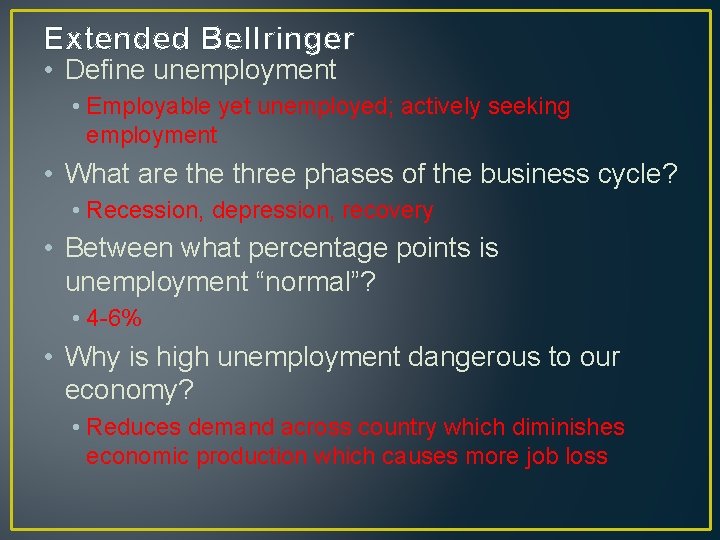 Extended Bellringer

• Define unemployment
  • Employable yet unemployed; actively seeking employment
• What are the three phases of the business cycle?
  • Recession, depression, recovery
• Between what percentage points is unemployment “normal”?
  • 4-6%
• Why is high unemployment dangerous to our economy?
  • Reduces demand across country which diminishes economic production which causes more job loss